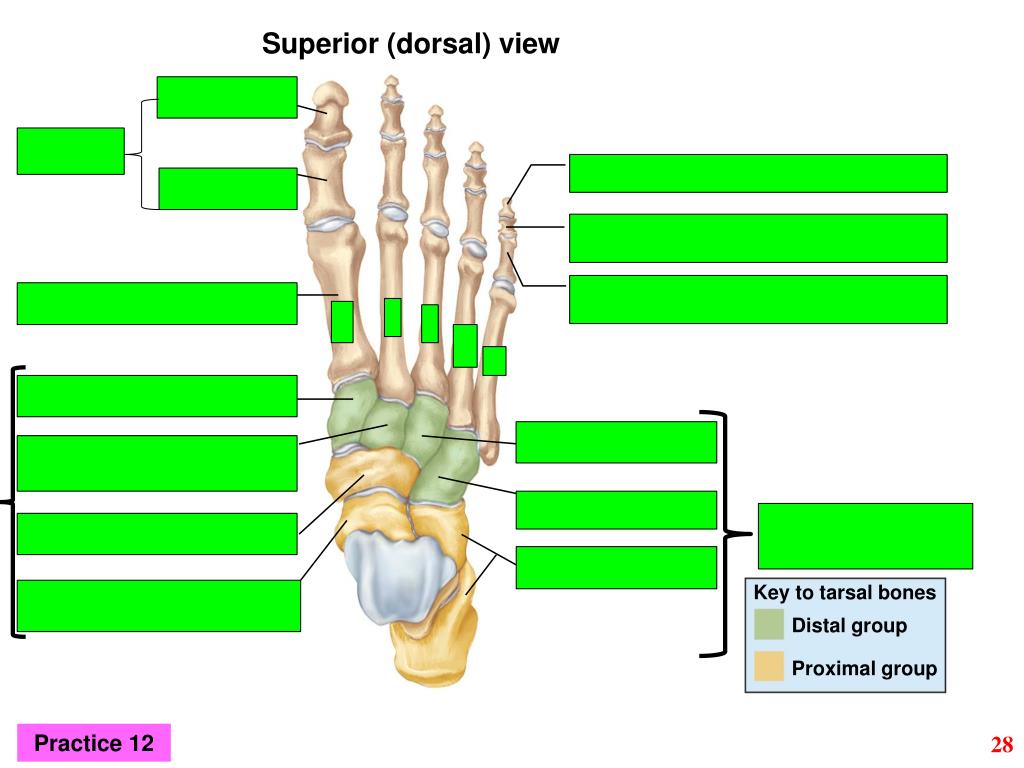 Superior (dorsal) view

Key to tarsal bones
Distal group
Proximal group

Practice 12

28